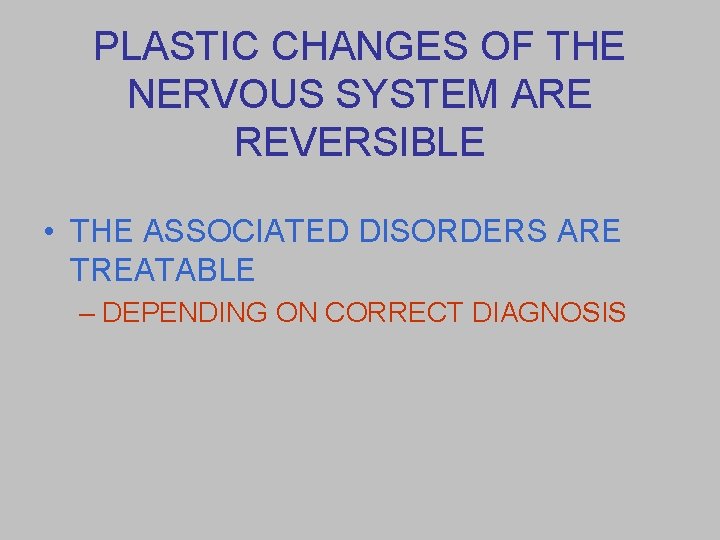 PLASTIC CHANGES OF THE NERVOUS SYSTEM ARE REVERSIBLE

• THE ASSOCIATED DISORDERS ARE TREATABLE

– DEPENDING ON CORRECT DIAGNOSIS